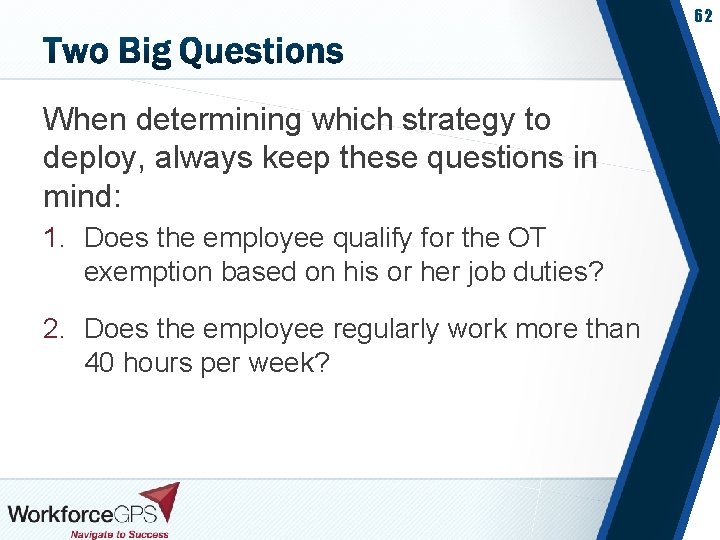 62

Two Big Questions

When determining which strategy to deploy, always keep these questions in mind:

1. Does the employee qualify for the OT exemption based on his or her job duties?

2. Does the employee regularly work more than 40 hours per week?

WorkforceGPS
Navigate to Success